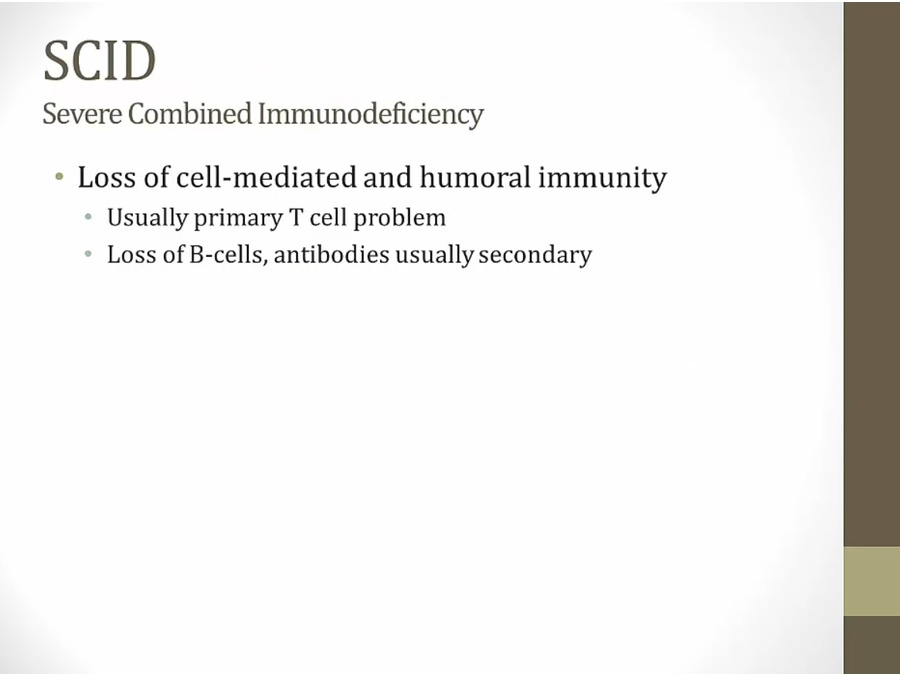 SCID
Severe Combined Immunodeficiency

• Loss of cell-mediated and humoral immunity
  • Usually primary T cell problem
  • Loss of B-cells, antibodies usually secondary